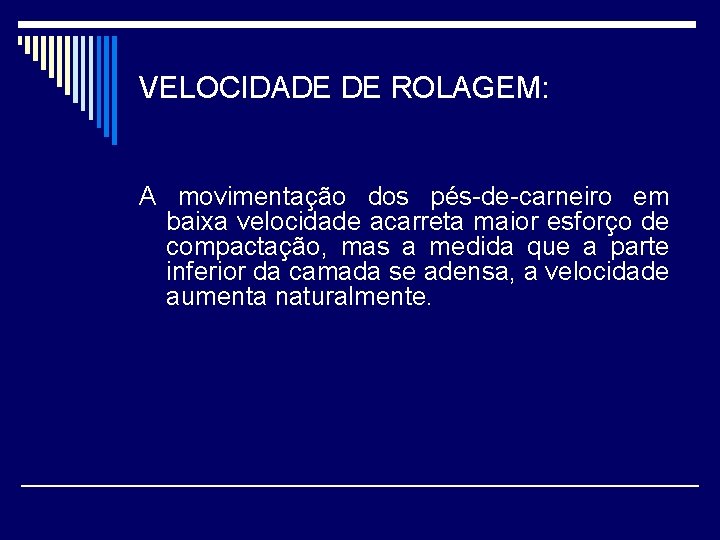 VELOCIDADE DE ROLAGEM:

A movimentação dos pés-de-carneiro em baixa velocidade acarreta maior esforço de compactação, mas a medida que a parte inferior da camada se adensa, a velocidade aumenta naturalmente.